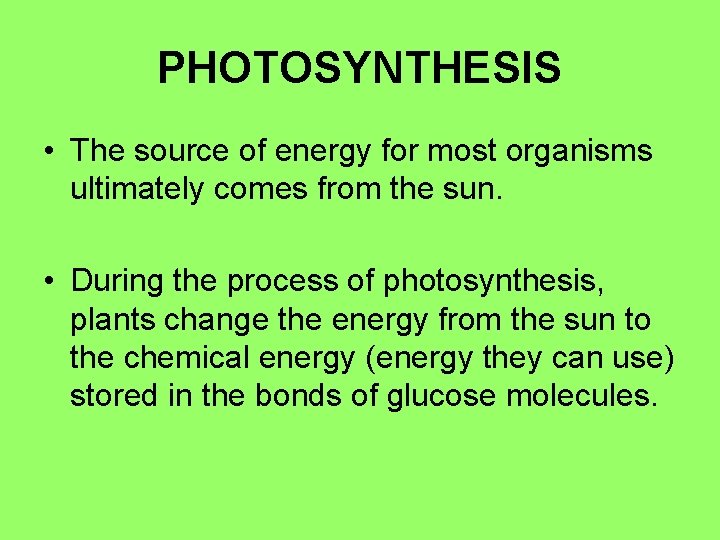 PHOTOSYNTHESIS

• The source of energy for most organisms ultimately comes from the sun.

• During the process of photosynthesis, plants change the energy from the sun to the chemical energy (energy they can use) stored in the bonds of glucose molecules.